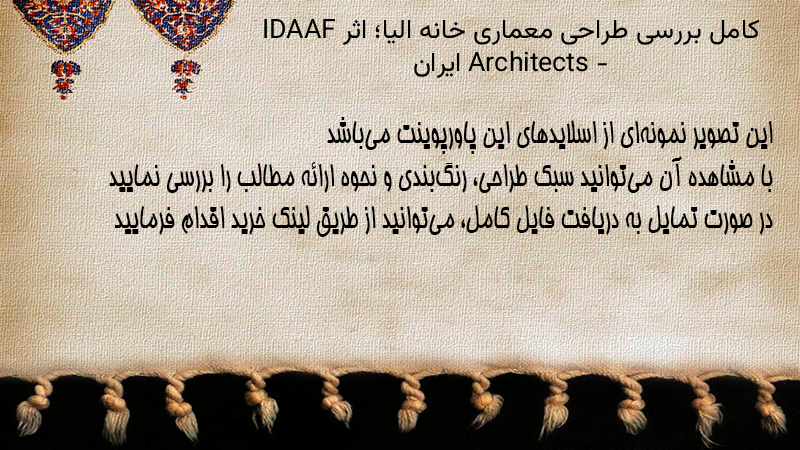 کامل بررسی طراحی معماری خانه الیا؛ اثر IDAAF Architects - ایران

این تصویر نمونه‌ای از اسلایدهای این پاورپوینت می‌باشد
با مشاهده آن می‌توانید سبک طراحی، رنگ‌بندی و نحوه ارائه مطالب را بررسی نمایید
در صورت تمایل به دریافت فایل کامل، می‌توانید از طریق لینک خرید اقدام فرمایید